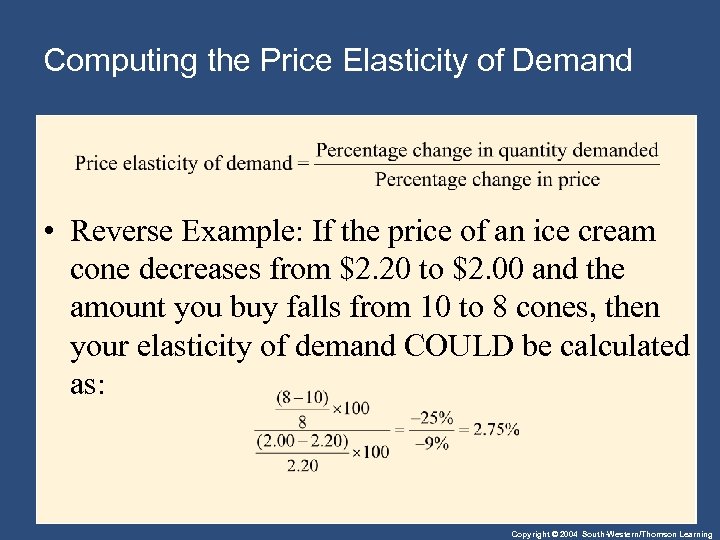 Computing the Price Elasticity of Demand

$\text{Price elasticity of demand} = \frac{\text{Percentage change in quantity demanded}}{\text{Percentage change in price}}$

• Reverse Example: If the price of an ice cream cone decreases from \$2.20 to \$2.00 and the amount you buy falls from 10 to 8 cones, then your elasticity of demand COULD be calculated as:

$\frac{\frac{(8-10)}{8} \times 100}{\frac{(2.00-2.20)}{2.20} \times 100} = \frac{-25\%}{-9\%} = 2.75\%$

Copyright © 2004 South-Western/Thomson Learning